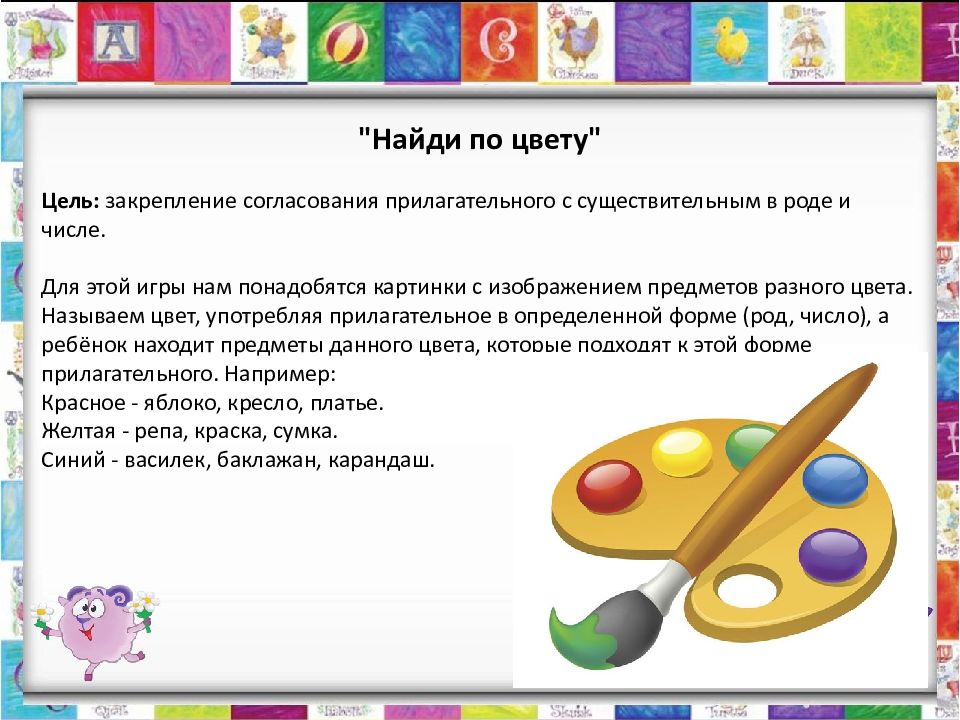 "Найди по цвету"

Цель: закрепление согласования прилагательного с существительным в роде и числе.

Для этой игры нам понадобятся картинки с изображением предметов разного цвета. Называем цвет, употребляя прилагательное в определенной форме (род, число), а ребёнок находит предметы данного цвета, которые подходят к этой форме прилагательного. Например:
Красное - яблоко, кресло, платье.
Желтая - репа, краска, сумка.
Синий - василек, баклажан, карандаш.